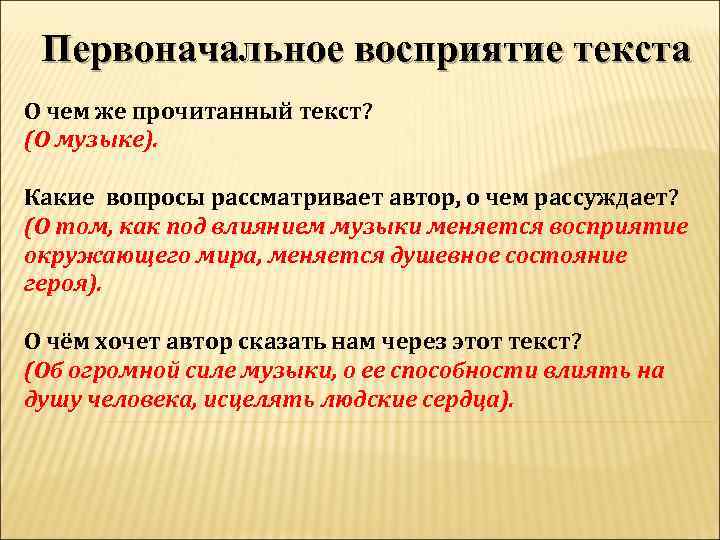 Первоначальное восприятие текста

О чем же прочитанный текст?
(О музыке).

Какие вопросы рассматривает автор, о чем рассуждает?
(О том, как под влиянием музыки меняется восприятие окружающего мира, меняется душевное состояние героя).

О чём хочет автор сказать нам через этот текст?
(Об огромной силе музыки, о ее способности влиять на душу человека, исцелять людские сердца).